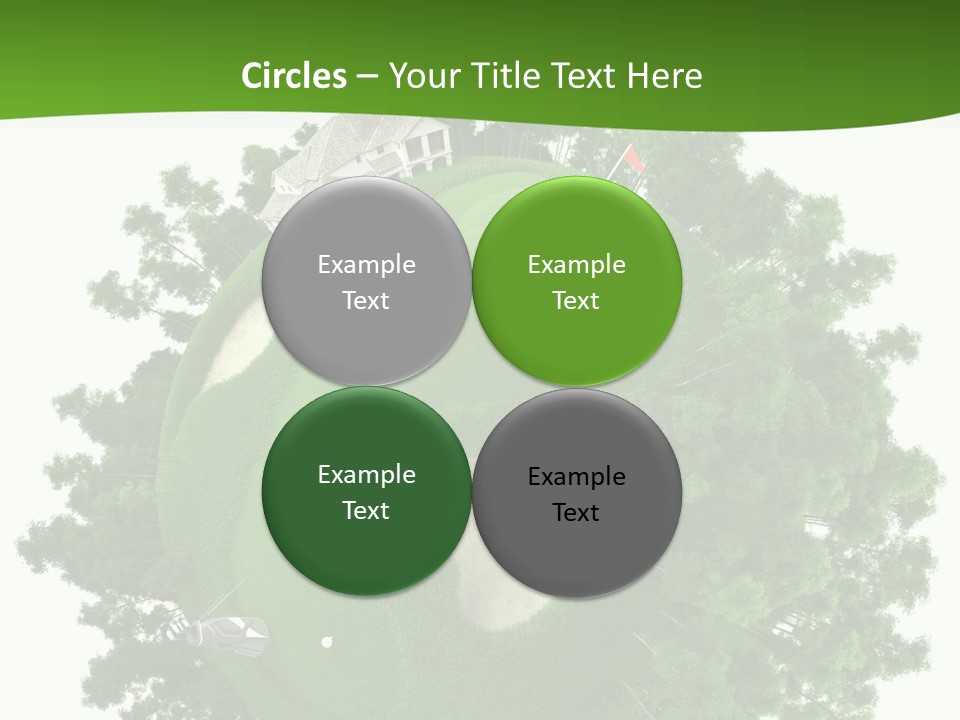 Circles – Your Title Text Here

Example Text

Example Text

Example Text

Example Text